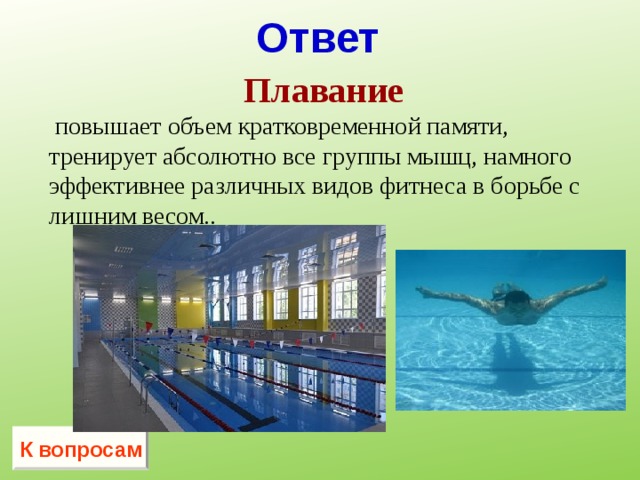 Ответ

Плавание

повышает объем кратковременной памяти, тренирует абсолютно все группы мышц, намного эффективнее различных видов фитнеса в борьбе с лишним весом..

К вопросам